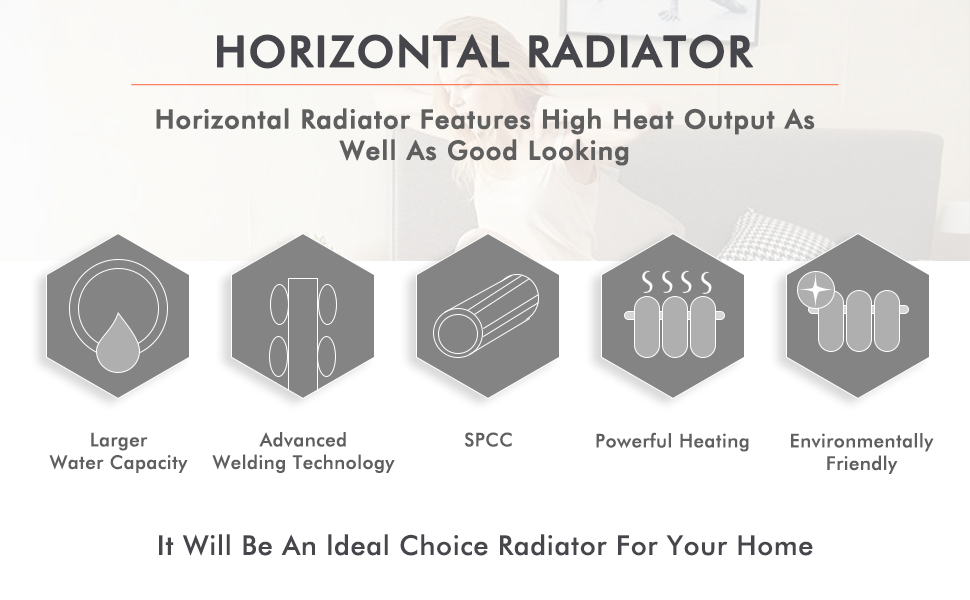 HORIZONTAL RADIATOR

Horizontal Radiator Features High Heat Output As Well As Good Looking

Larger Water Capacity

Advanced Welding Technology

SPCC

Powerful Heating

Environmentally Friendly

It Will Be An Ideal Choice Radiator For Your Home